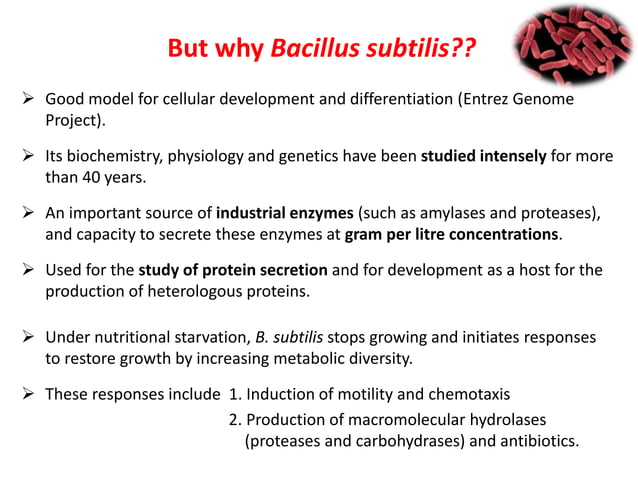 But why Bacillus subtilis??

➢ Good model for cellular development and differentiation (Entrez Genome Project).

➢ Its biochemistry, physiology and genetics have been studied intensely for more than 40 years.

➢ An important source of industrial enzymes (such as amylases and proteases), and capacity to secrete these enzymes at gram per litre concentrations.

➢ Used for the study of protein secretion and for development as a host for the production of heterologous proteins.

➢ Under nutritional starvation, B. subtilis stops growing and initiates responses to restore growth by increasing metabolic diversity.

➢ These responses include 1. Induction of motility and chemotaxis
2. Production of macromolecular hydrolases (proteases and carbohydrases) and antibiotics.